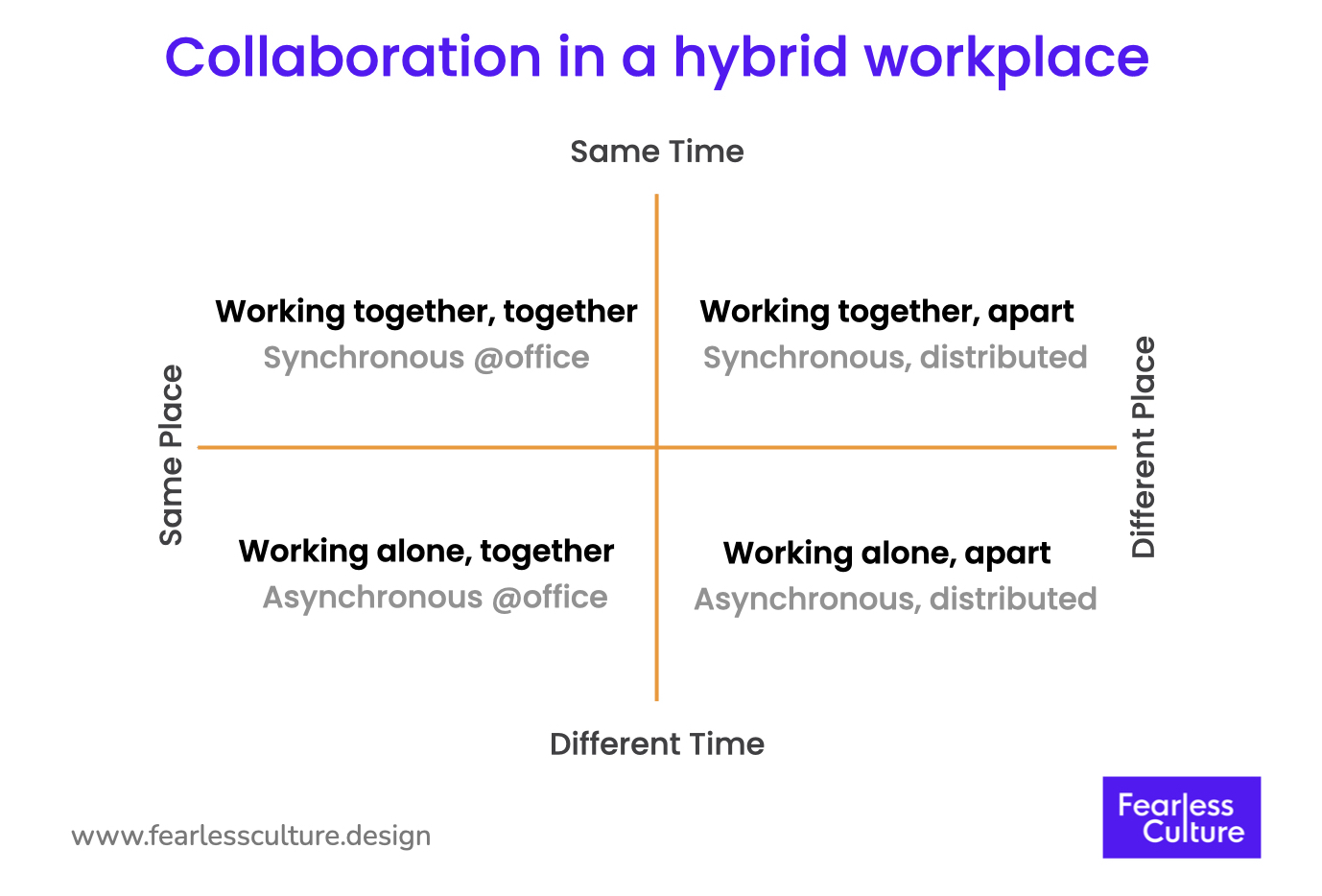 Collaboration in a hybrid workplace

Same Time

Same Place

Working together, together
Synchronous @office

Working together, apart
Synchronous, distributed

Different Place

Working alone, together
Asynchronous @office

Working alone, apart
Asynchronous, distributed

Different Time

www.fearlessculture.design

Fearless Culture